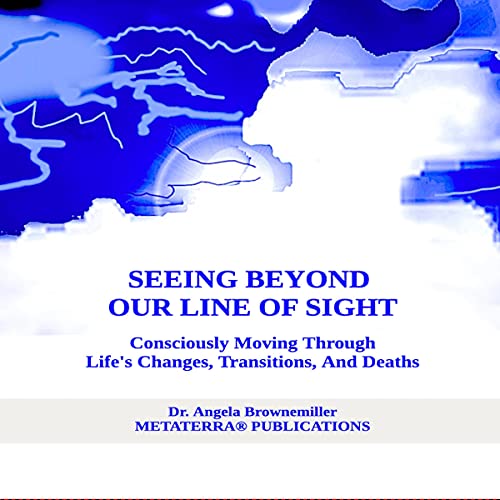 SEEING BEYOND
OUR LINE OF SIGHT

Consciously Moving Through
Life's Changes, Transitions, And Deaths

Dr. Angela Brownemiller
METATERRA® PUBLICATIONS